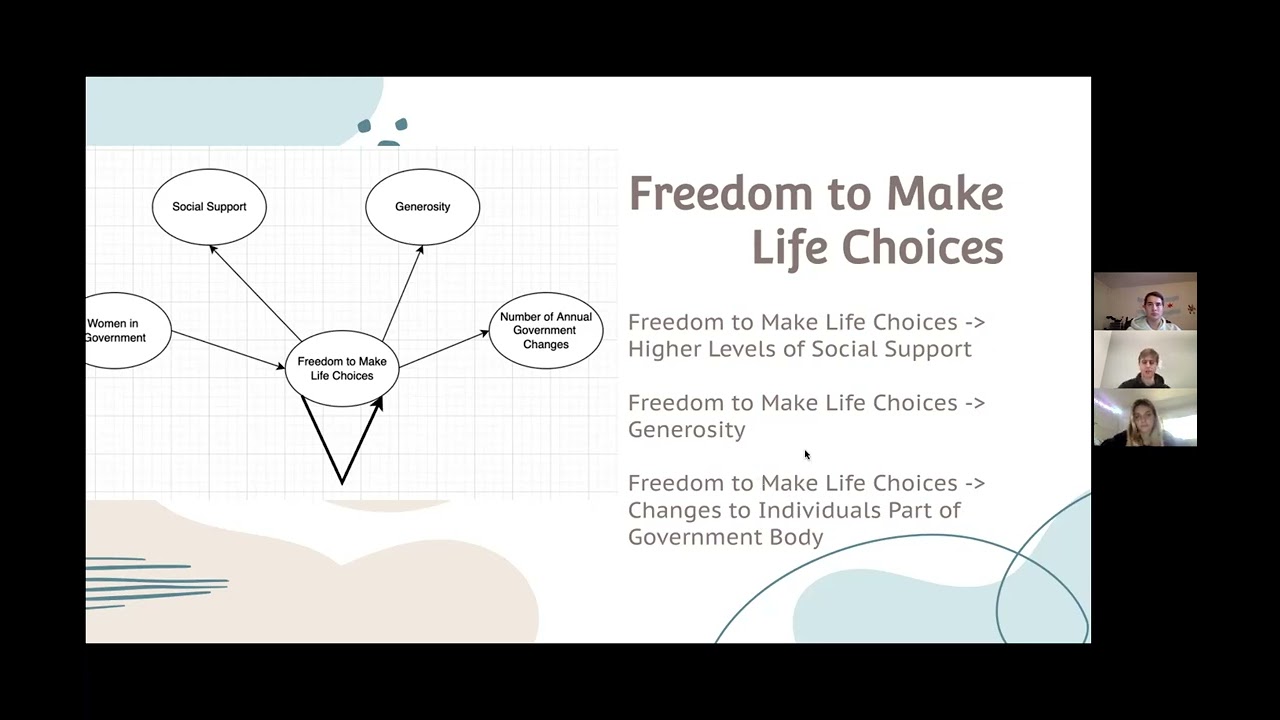 Social Support

Generosity

Women in Government

Freedom to Make Life Choices

Number of Annual Government Changes

Freedom to Make Life Choices

Freedom to Make Life Choices -> Higher Levels of Social Support

Freedom to Make Life Choices -> Generosity

Freedom to Make Life Choices -> Changes to Individuals Part of Government Body